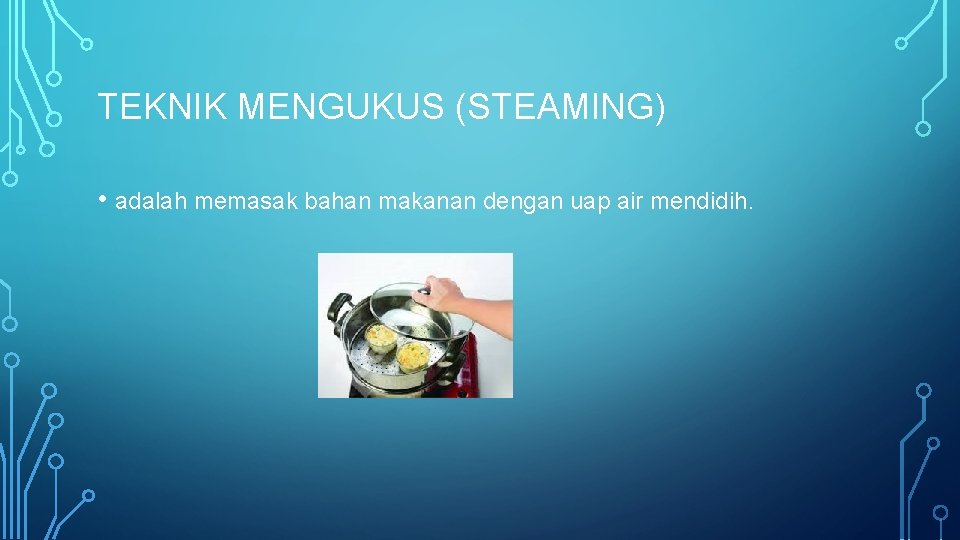 TEKNIK MENGUKUS (STEAMING)

• adalah memasak bahan makanan dengan uap air mendidih.